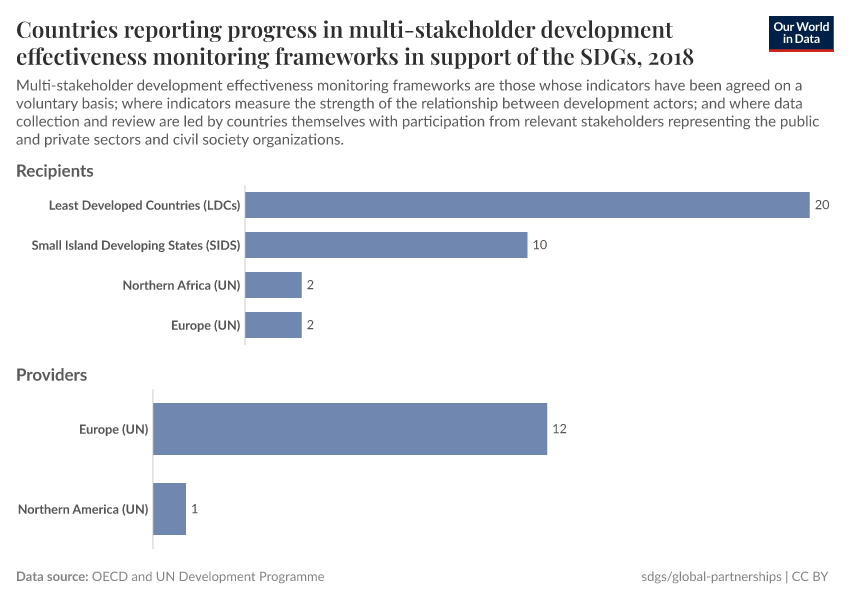 Countries reporting progress in multi-stakeholder development effectiveness monitoring frameworks in support of the SDGs, 2018

Our World in Data

Multi-stakeholder development effectiveness monitoring frameworks are those whose indicators have been agreed on a voluntary basis; where indicators measure the strength of the relationship between development actors; and where data collection and review are led by countries themselves with participation from relevant stakeholders representing the public and private sectors and civil society organizations.

Recipients

Least Developed Countries (LDCs) 20
Small Island Developing States (SIDS) 10
Northern Africa (UN) 2
Europe (UN) 2

Providers

Europe (UN) 12
Northern America (UN) 1

Data source: OECD and UN Development Programme

sdgs/global-partnerships | CC BY